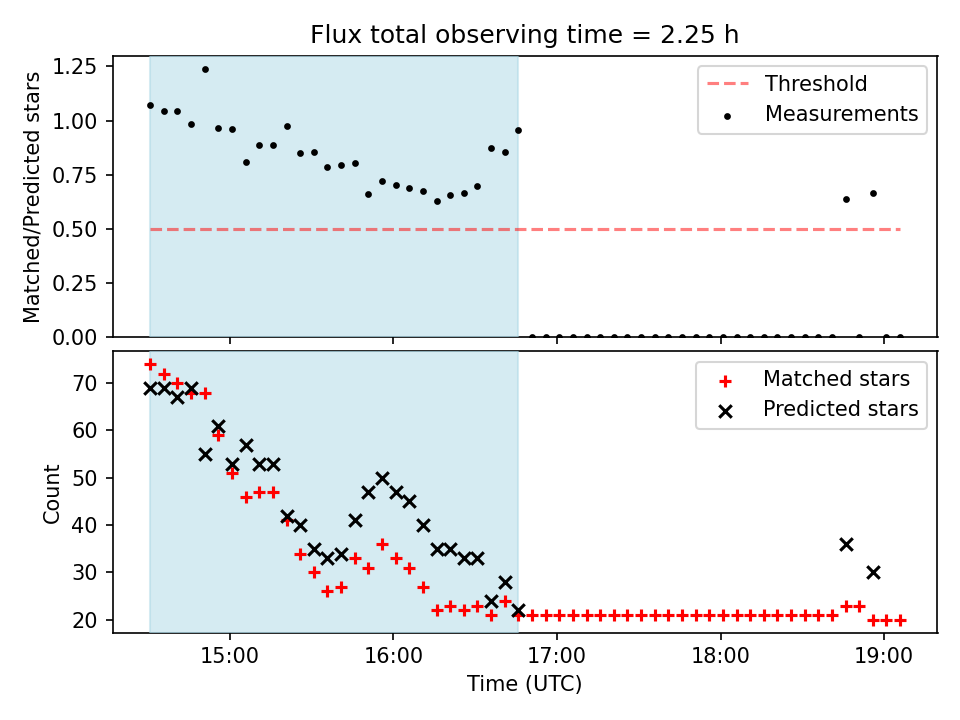 Flux total observing time = 2.25 h

Matched/Predicted stars

1.25
1.00
0.75
0.50
0.25
0.00

Threshold
Measurements

Count

70
60
50
40
30
20

Matched stars
Predicted stars

15:00
16:00
17:00
18:00
19:00

Time (UTC)